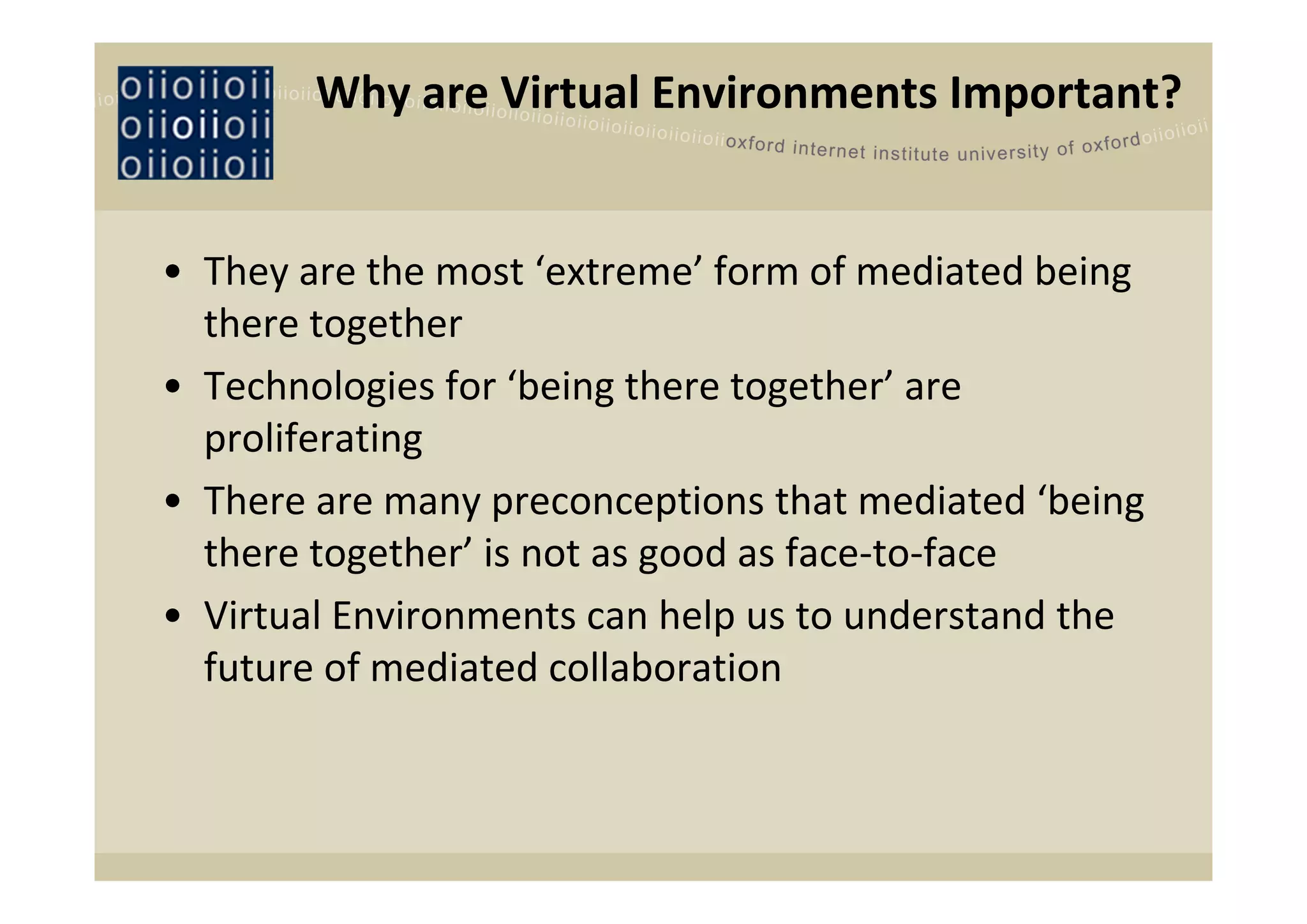 oiioiioii
oiioiioii
oiioiioii

Why are Virtual Environments Important?

oxford internet institute university of oxford

• They are the most ‘extreme’ form of mediated being there together
• Technologies for ‘being there together’ are proliferating
• There are many preconceptions that mediated ‘being there together’ is not as good as face-to-face
• Virtual Environments can help us to understand the future of mediated collaboration